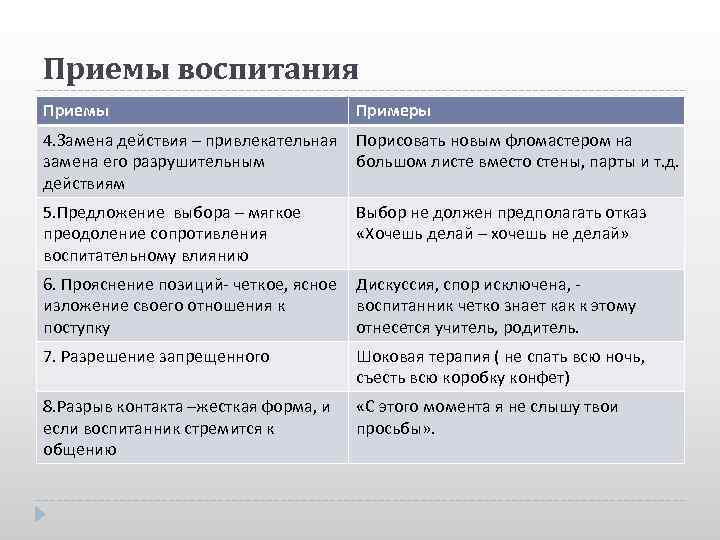 Приемы воспитания

| Приемы | Примеры |
|---|---|
| 4.Замена действия – привлекательная замена его разрушительным действиям | Порисовать новым фломастером на большом листе вместо стены, парты и т.д. |
| 5.Предложение выбора – мягкое преодоление сопротивления воспитательному влиянию | Выбор не должен предполагать отказ «Хочешь делай – хочешь не делай» |
| 6. Прояснение позиций- четкое, ясное изложение своего отношения к поступку | Дискуссия, спор исключена, - воспитанник четко знает как к этому отнесется учитель, родитель. |
| 7. Разрешение запрещенного | Шоковая терапия ( не спать всю ночь, съесть всю коробку конфет) |
| 8.Разрыв контакта –жесткая форма, и если воспитанник стремится к общению | «С этого момента я не слышу твои просьбы». |